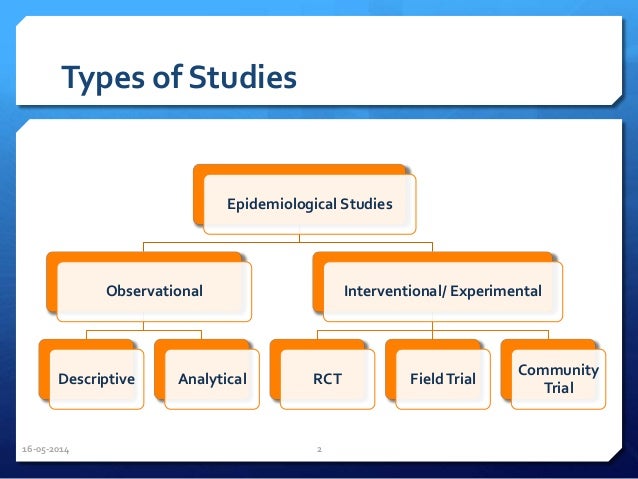 Types of Studies

Epidemiological Studies

Observational

Interventional/ Experimental

Descriptive

Analytical

RCT

Field Trial

Community Trial

16-05-2014

2